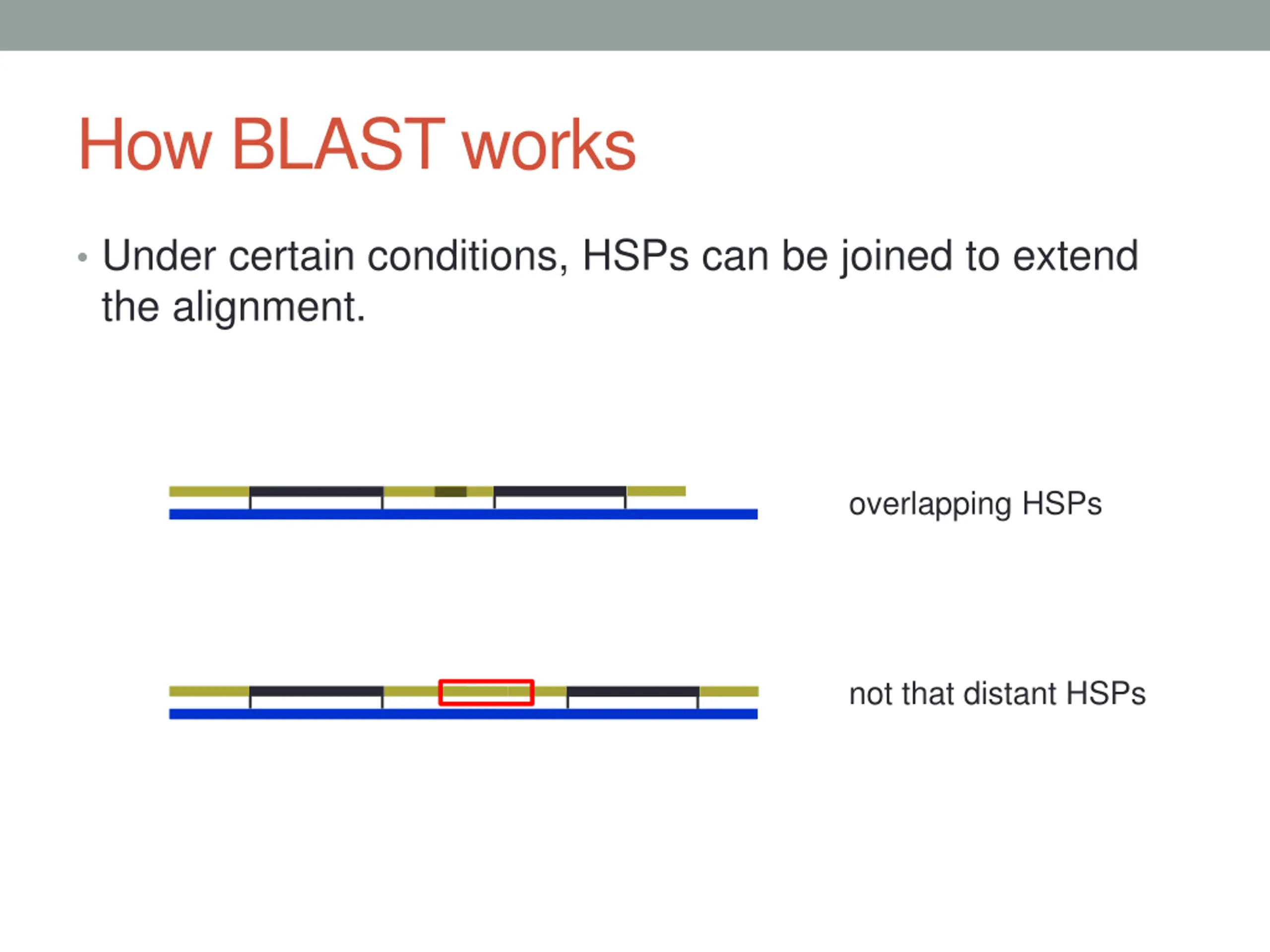 How BLAST works

• Under certain conditions, HSPs can be joined to extend the alignment.

overlapping HSPs

not that distant HSPs